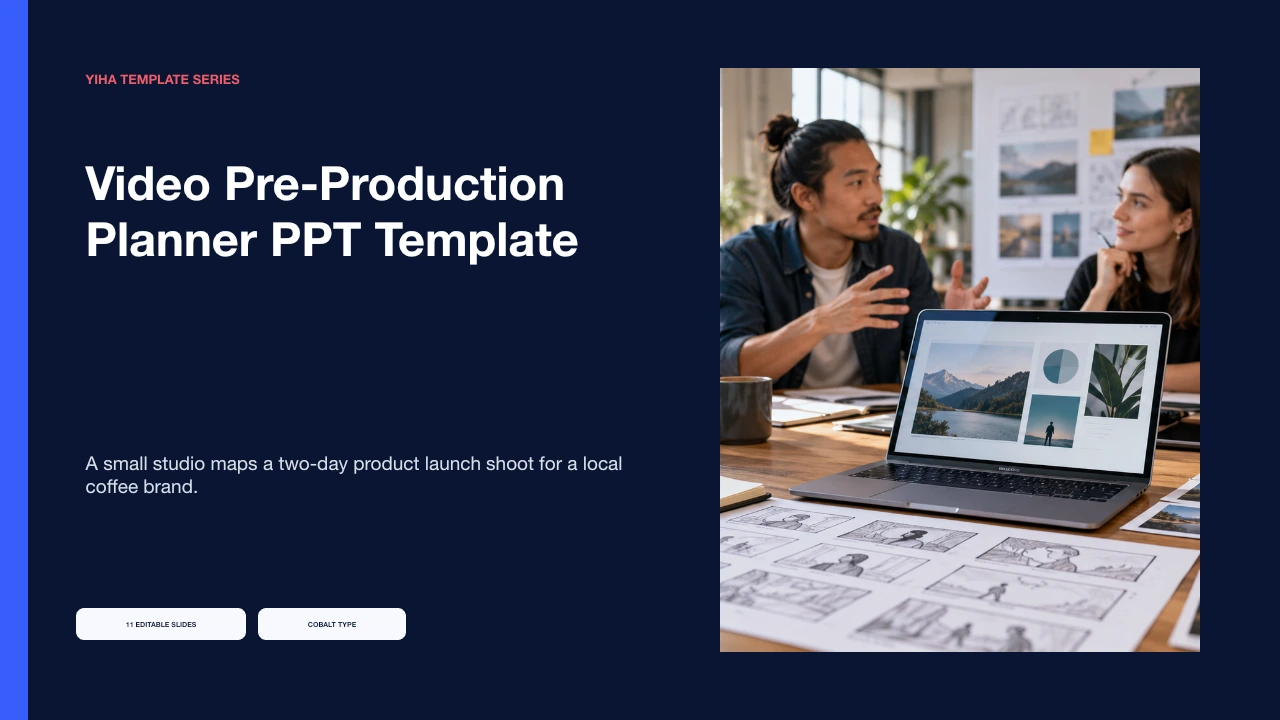 YIHA TEMPLATE SERIES

Video Pre-Production Planner PPT Template

A small studio maps a two-day product launch shoot for a local coffee brand.

11 EDITABLE SLIDES

COBALT TYPE